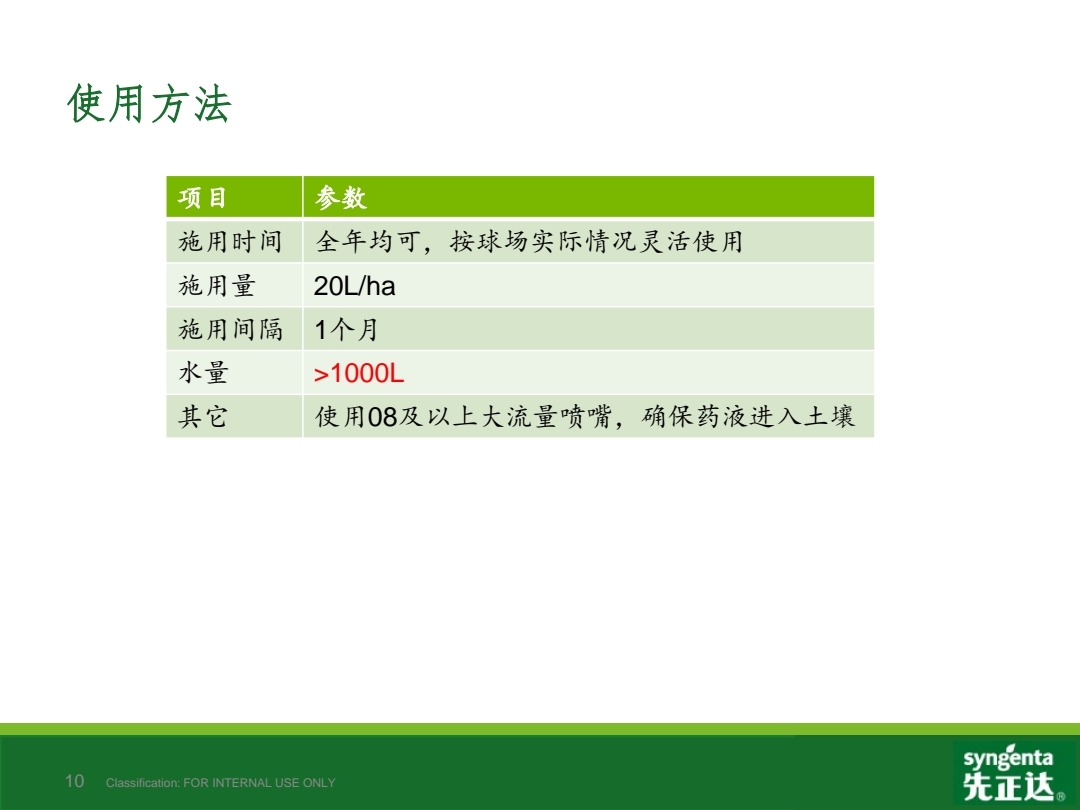 使用方法

| 项目 | 参数 |
|---|---|
| 施用时间 | 全年均可，按球场实际情况灵活使用 |
| 施用量 | 20L/ha |
| 施用间隔 | 1个月 |
| 水量 | >1000L |
| 其它 | 使用08及以上大流量喷嘴，确保药液进入土壤 |

10 Classification: FOR INTERNAL USE ONLY

syngenta
先正达®